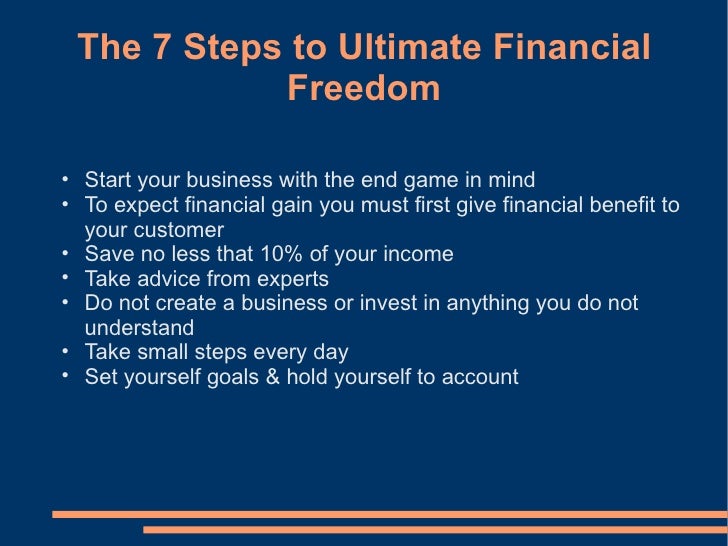 The 7 Steps to Ultimate Financial Freedom

• Start your business with the end game in mind
• To expect financial gain you must first give financial benefit to your customer
• Save no less that 10% of your income
• Take advice from experts
• Do not create a business or invest in anything you do not understand
• Take small steps every day
• Set yourself goals & hold yourself to account